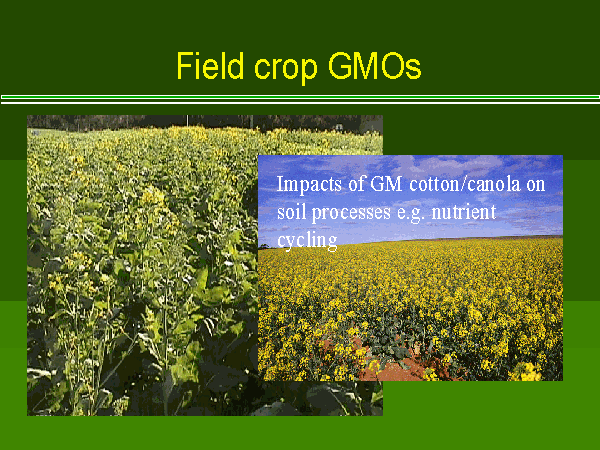 Field crop GMOs

Impacts of GM cotton/canola on soil processes e.g. nutrient cycling